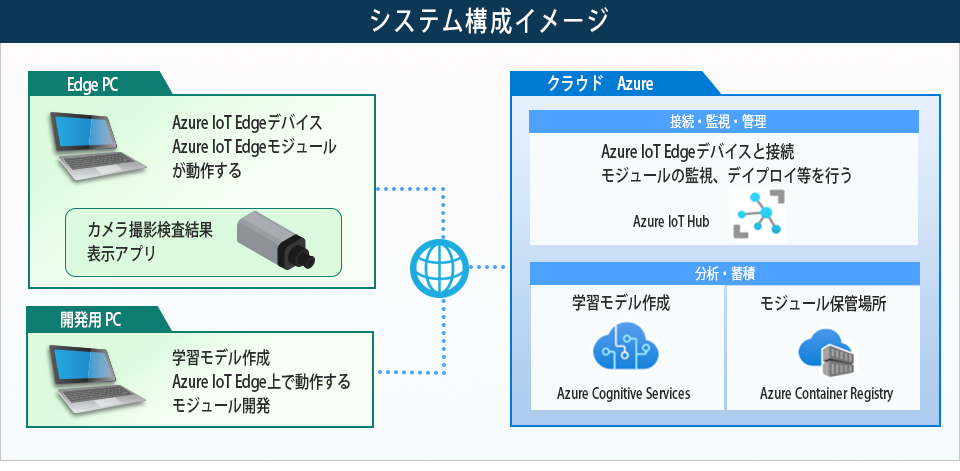 システム構成イメージ

Edge PC

Azure IoT Edgeデバイス
Azure IoT Edgeモジュール
が動作する

カメラ撮影検査結果
表示アプリ

開発用 PC

学習モデル作成
Azure IoT Edge上で動作する
モジュール開発

クラウド　Azure

接続・監視・管理

Azure IoT Edgeデバイスと接続
モジュールの監視、デイプロイ等を行う

Azure IoT Hub

分析・蓄積

学習モデル作成

Azure Cognitive Services

モジュール保管場所

Azure Container Registry